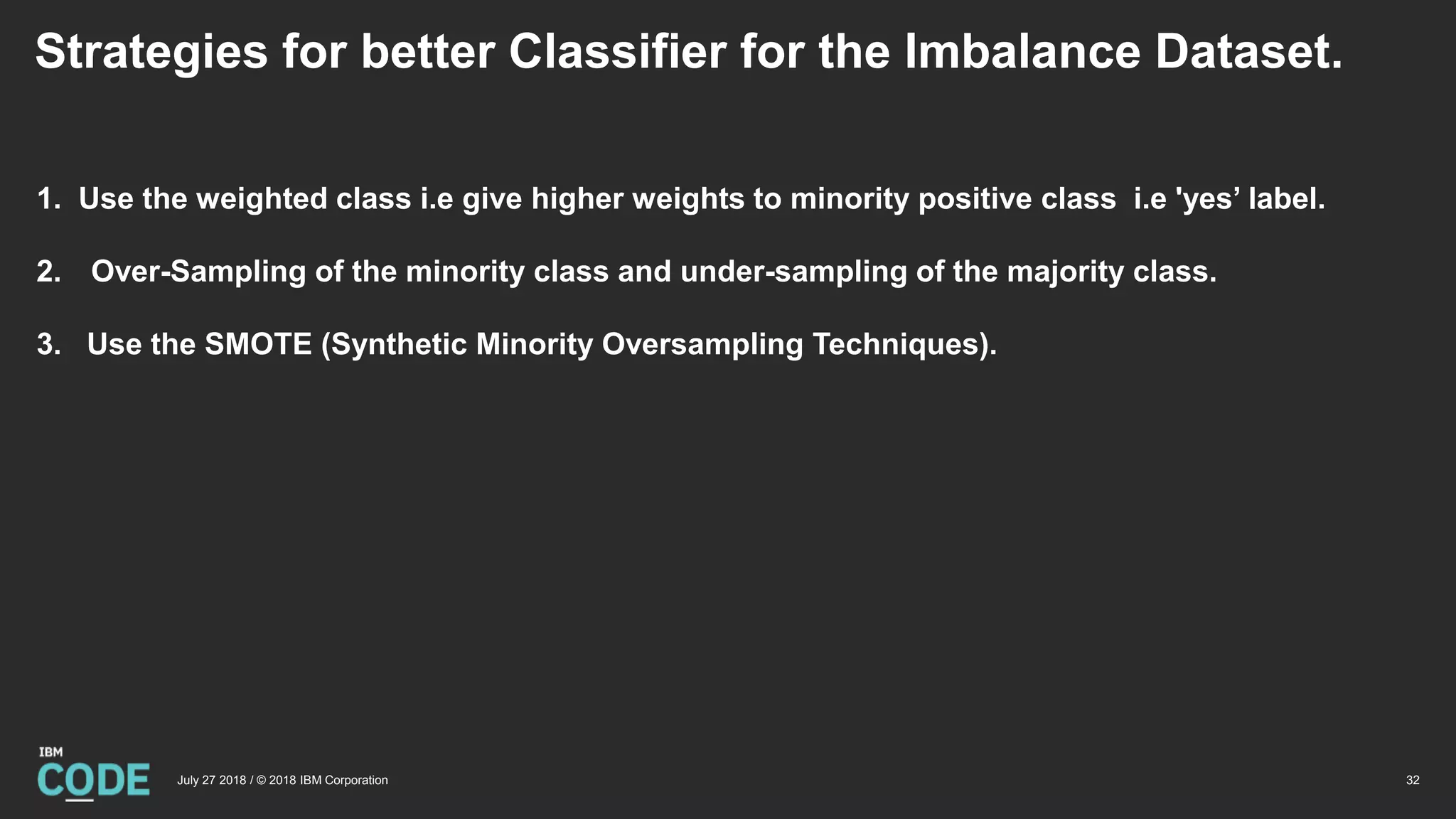 Strategies for better Classifier for the Imbalance Dataset.

1. Use the weighted class i.e give higher weights to minority positive class i.e 'yes’ label.

2. Over-Sampling of the minority class and under-sampling of the majority class.

3. Use the SMOTE (Synthetic Minority Oversampling Techniques).

IBM
CODE

July 27 2018 / © 2018 IBM Corporation

32